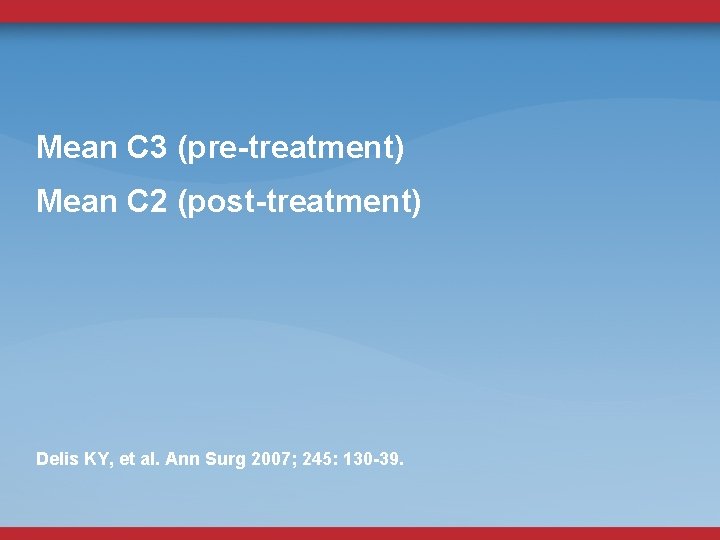 Mean C3 (pre-treatment)

Mean C2 (post-treatment)

Delis KY, et al. Ann Surg 2007; 245: 130-39.